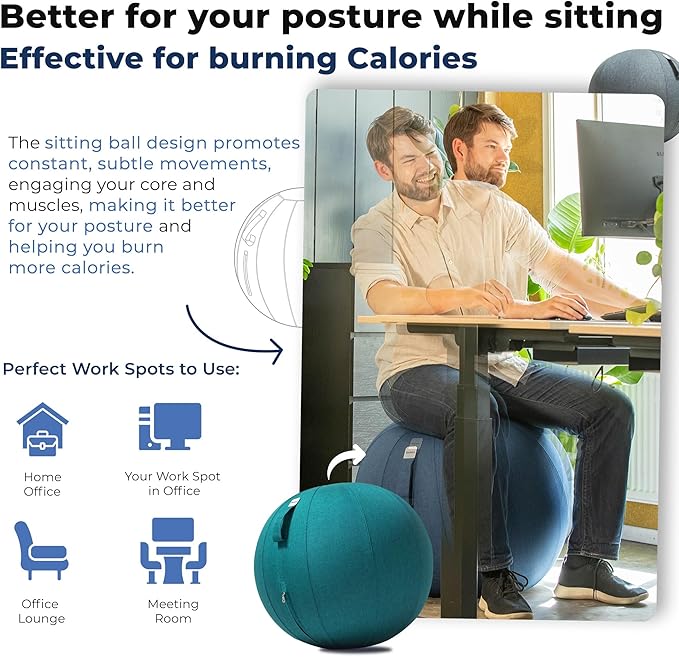 Better for your posture while sitting
Effective for burning Calories

The sitting ball design promotes constant, subtle movements, engaging your core and muscles, making it better for your posture and helping you burn more calories.

Perfect Work Spots to Use:

Home Office

Your Work Spot in Office

Office Lounge

Meeting Room